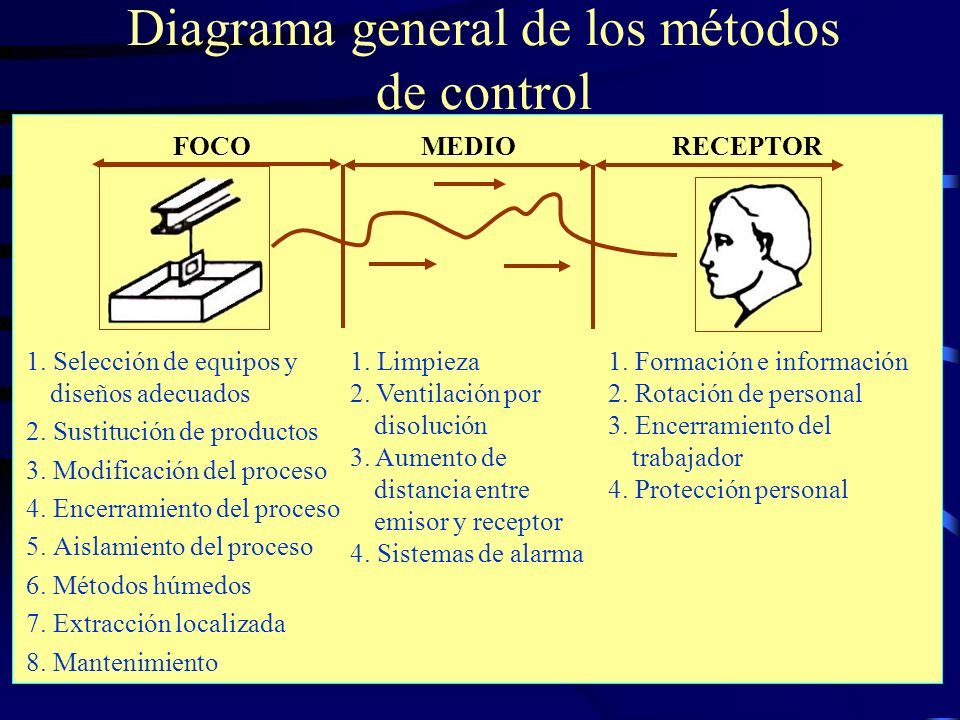 Diagrama general de los métodos de control

FOCO

MEDIO

RECEPTOR

1. Selección de equipos y diseños adecuados
2. Sustitución de productos
3. Modificación del proceso
4. Encerramiento del proceso
5. Aislamiento del proceso
6. Métodos húmedos
7. Extracción localizada
8. Mantenimiento

1. Limpieza
2. Ventilación por disolución
3. Aumento de distancia entre emisor y receptor
4. Sistemas de alarma

1. Formación e información
2. Rotación de personal
3. Encerramiento del trabajador
4. Protección personal